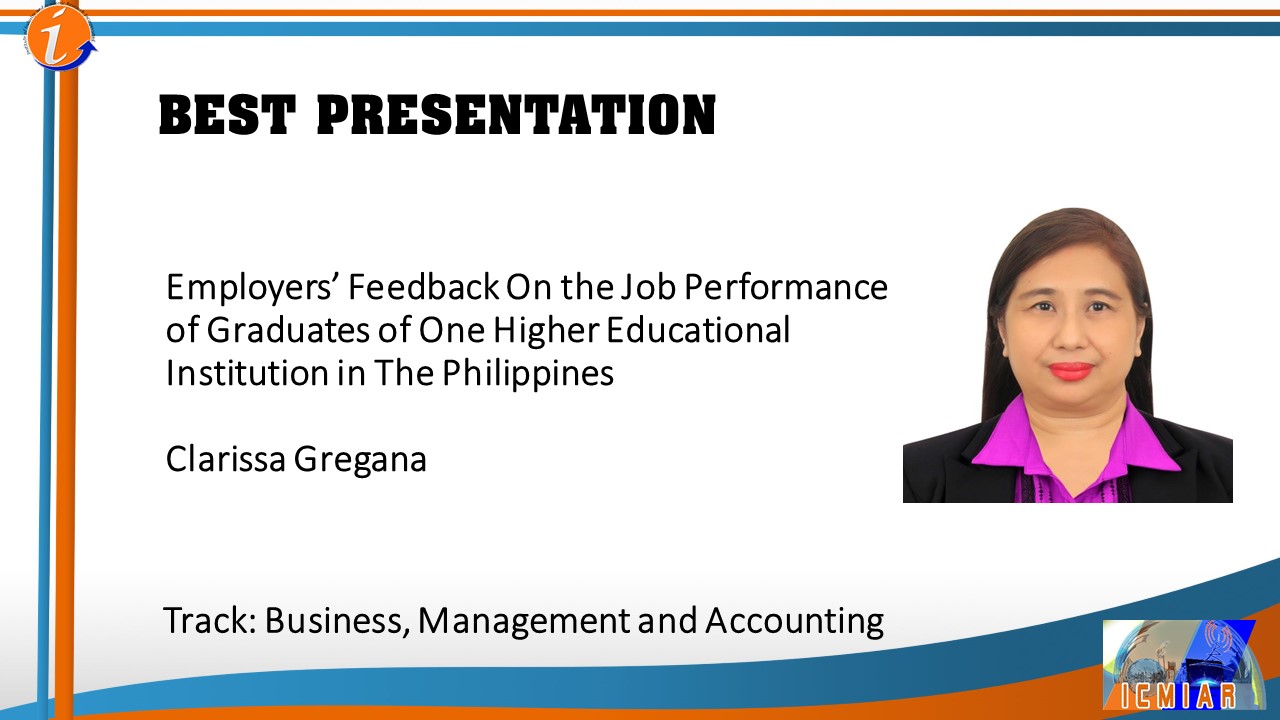 BEST PRESENTATION

Employers' Feedback On the Job Performance of Graduates of One Higher Educational Institution in The Philippines

Clarissa Gregana

Track: Business, Management and Accounting

ICMIAR